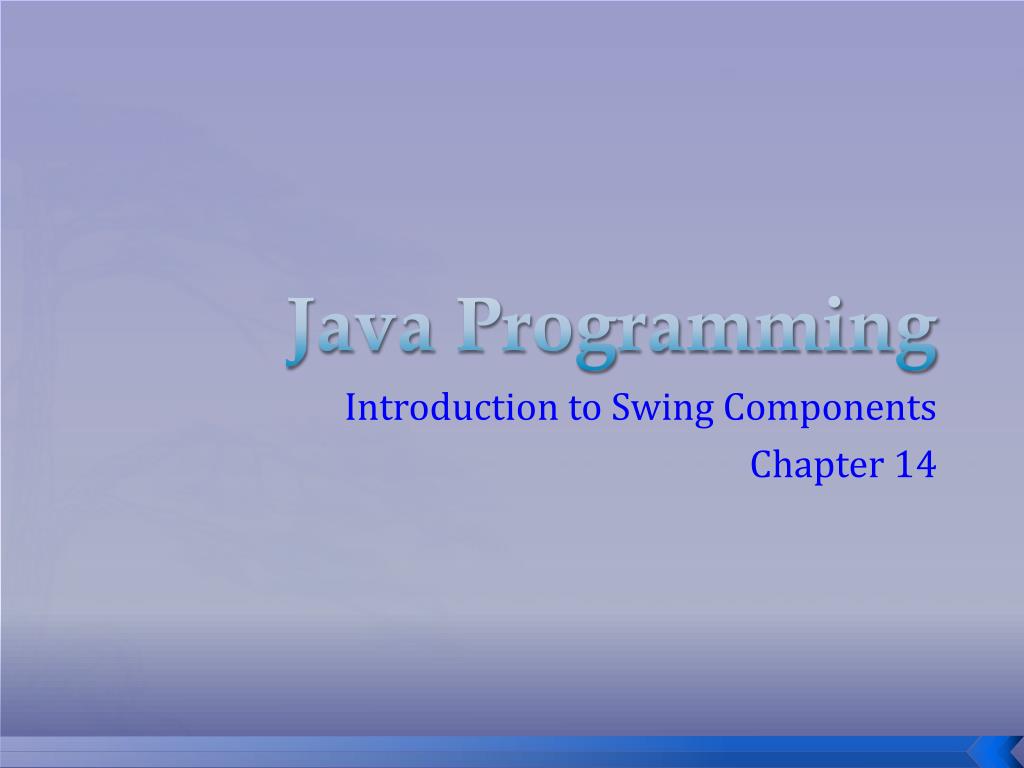 Java Programming
Introduction to Swing Components
Chapter 14